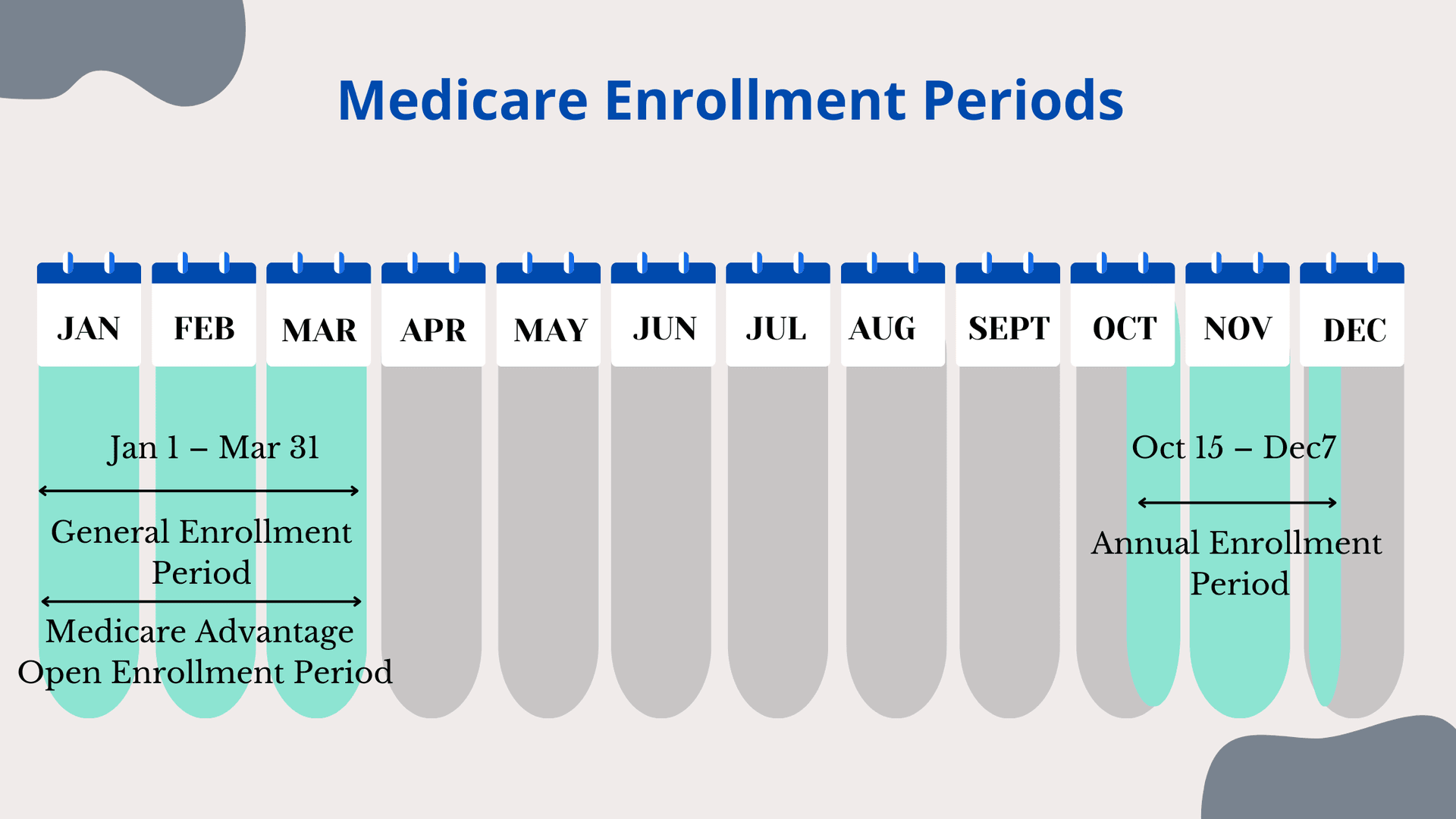 Medicare Enrollment Periods

JAN FEB MAR APR MAY JUN JUL AUG SEPT OCT NOV DEC

Jan 1 – Mar 31

General Enrollment Period

Medicare Advantage Open Enrollment Period

Oct 15 – Dec7

Annual Enrollment Period